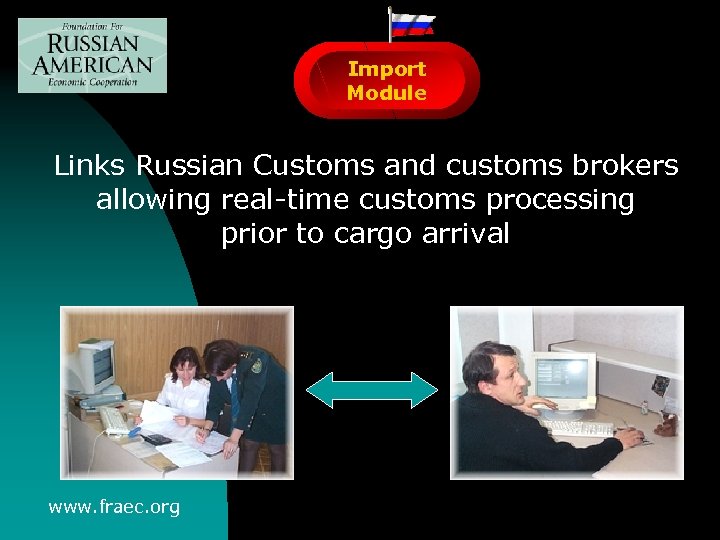 Foundation For
RUSSIAN
AMERICAN
Economic Cooperation

Import
Module

Links Russian Customs and customs brokers allowing real-time customs processing prior to cargo arrival

www.fraec.org